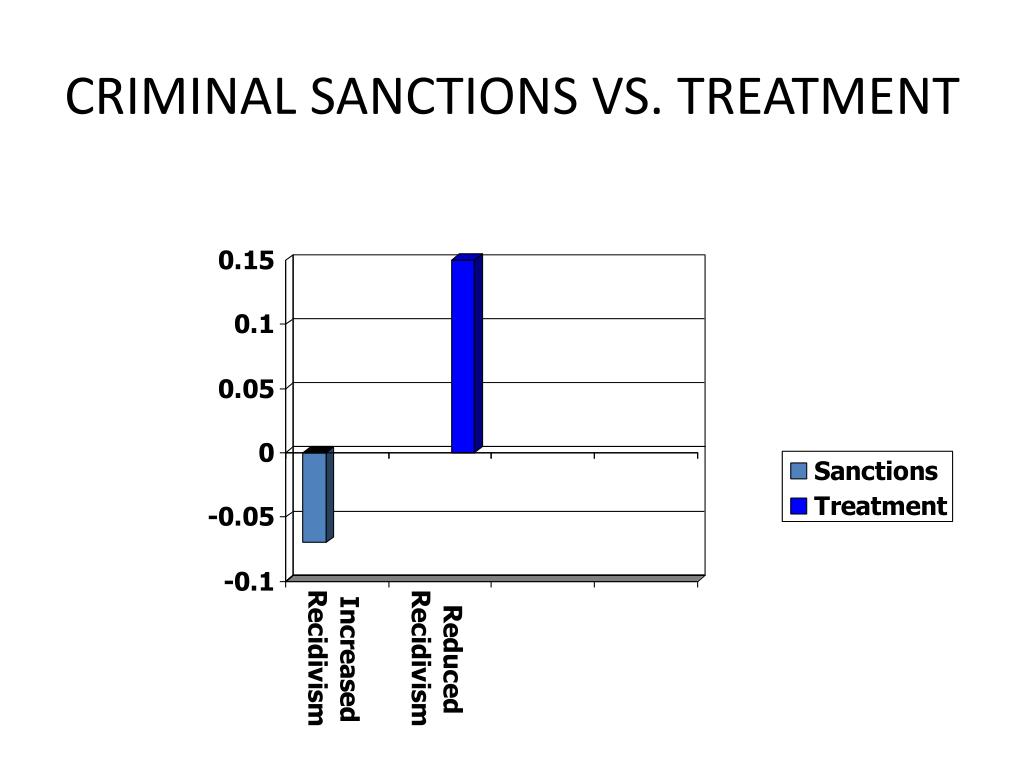 CRIMINAL SANCTIONS VS. TREATMENT

0.15
0.1
0.05
0
-0.05
-0.1

Increased Recidivism
Reduced Recidivism

Sanctions
Treatment